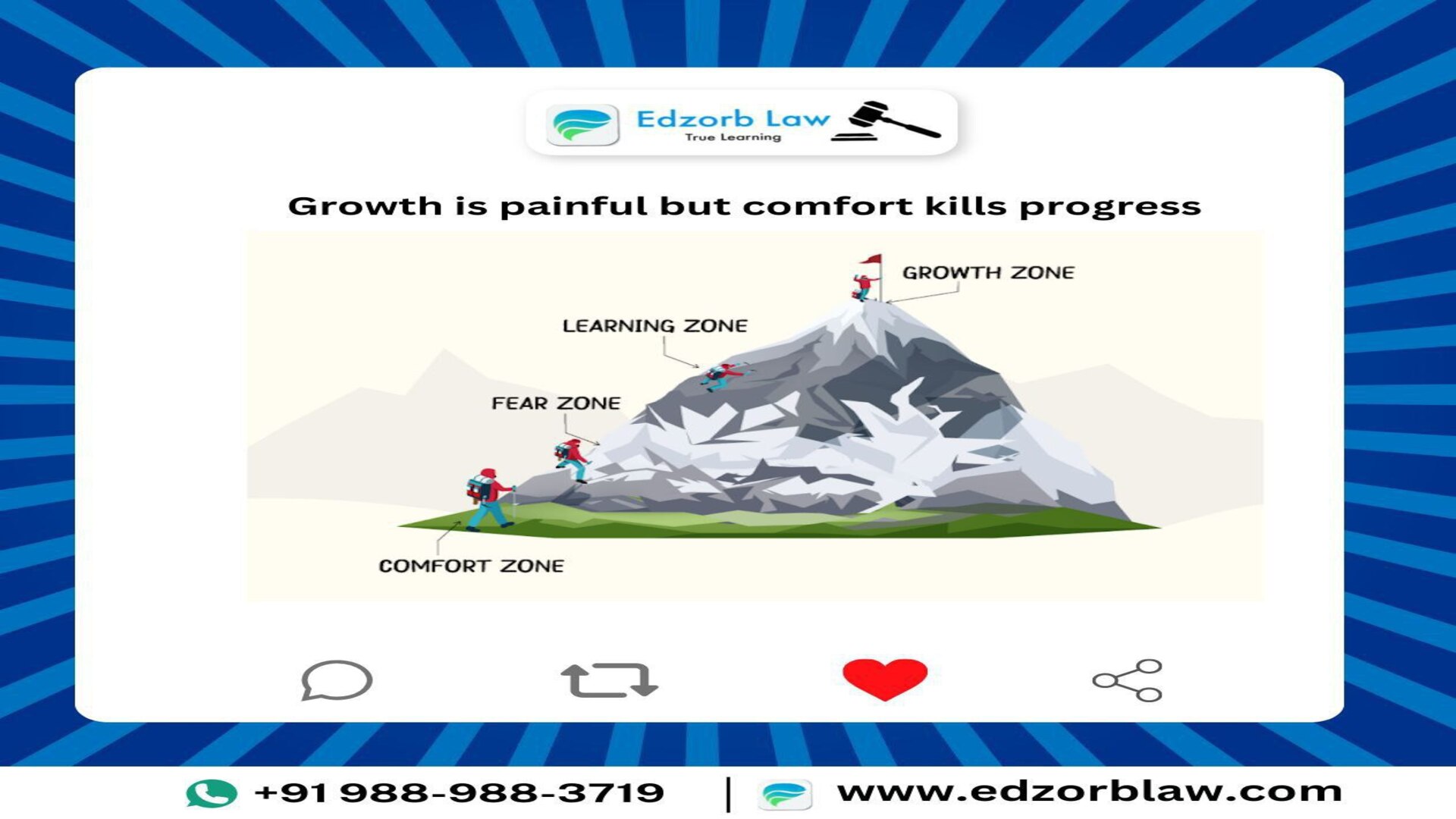 Edzorb Law
True Learning

Growth is painful but comfort kills progress

GROWTH ZONE

LEARNING ZONE

FEAR ZONE

COMFORT ZONE

+91 988-988-3719 | www.edzorblaw.com